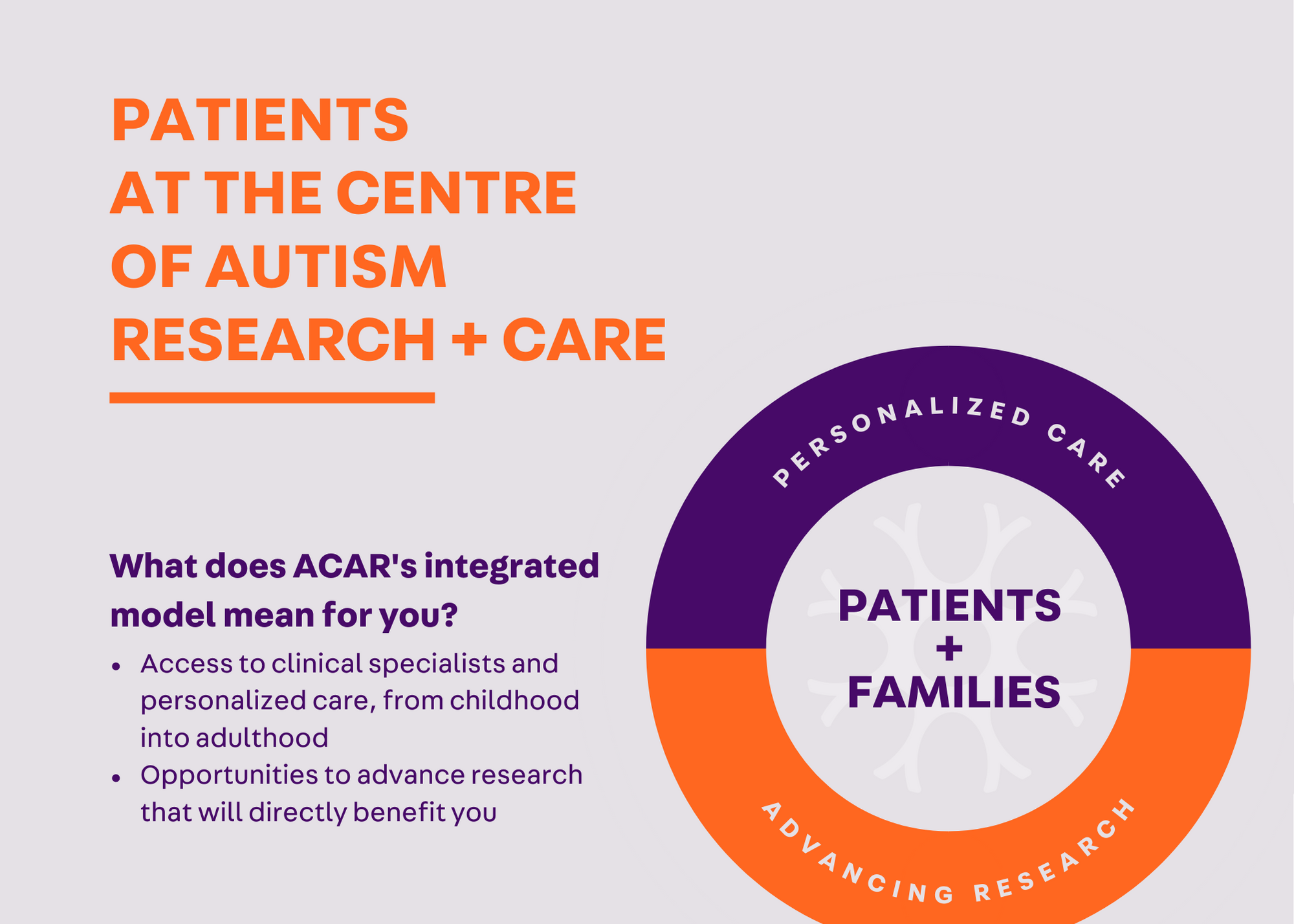 PATIENTS
AT THE CENTRE
OF AUTISM
RESEARCH + CARE

What does ACAR's integrated model mean for you?

- Access to clinical specialists and personalized care, from childhood into adulthood
- Opportunities to advance research that will directly benefit you

PERSONALIZED CARE

PATIENTS
+
FAMILIES

ADVANCING RESEARCH